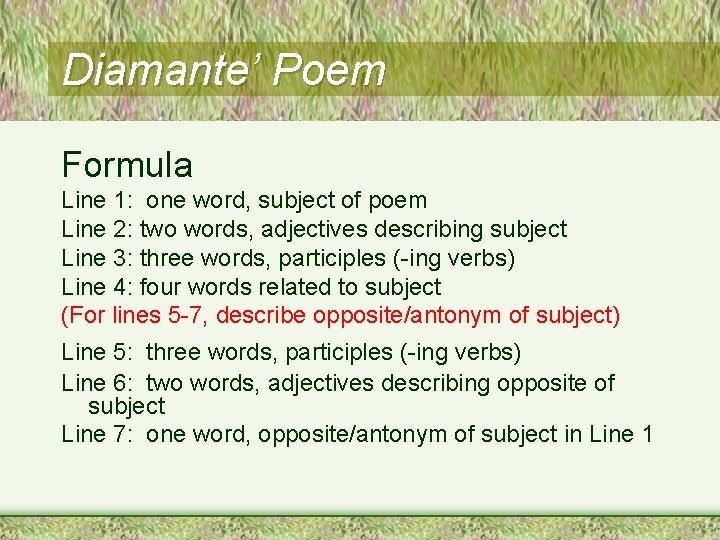 Diamante' Poem

Formula

Line 1: one word, subject of poem

Line 2: two words, adjectives describing subject

Line 3: three words, participles (-ing verbs)

Line 4: four words related to subject

(For lines 5-7, describe opposite/antonym of subject)

Line 5: three words, participles (-ing verbs)

Line 6: two words, adjectives describing opposite of subject

Line 7: one word, opposite/antonym of subject in Line 1